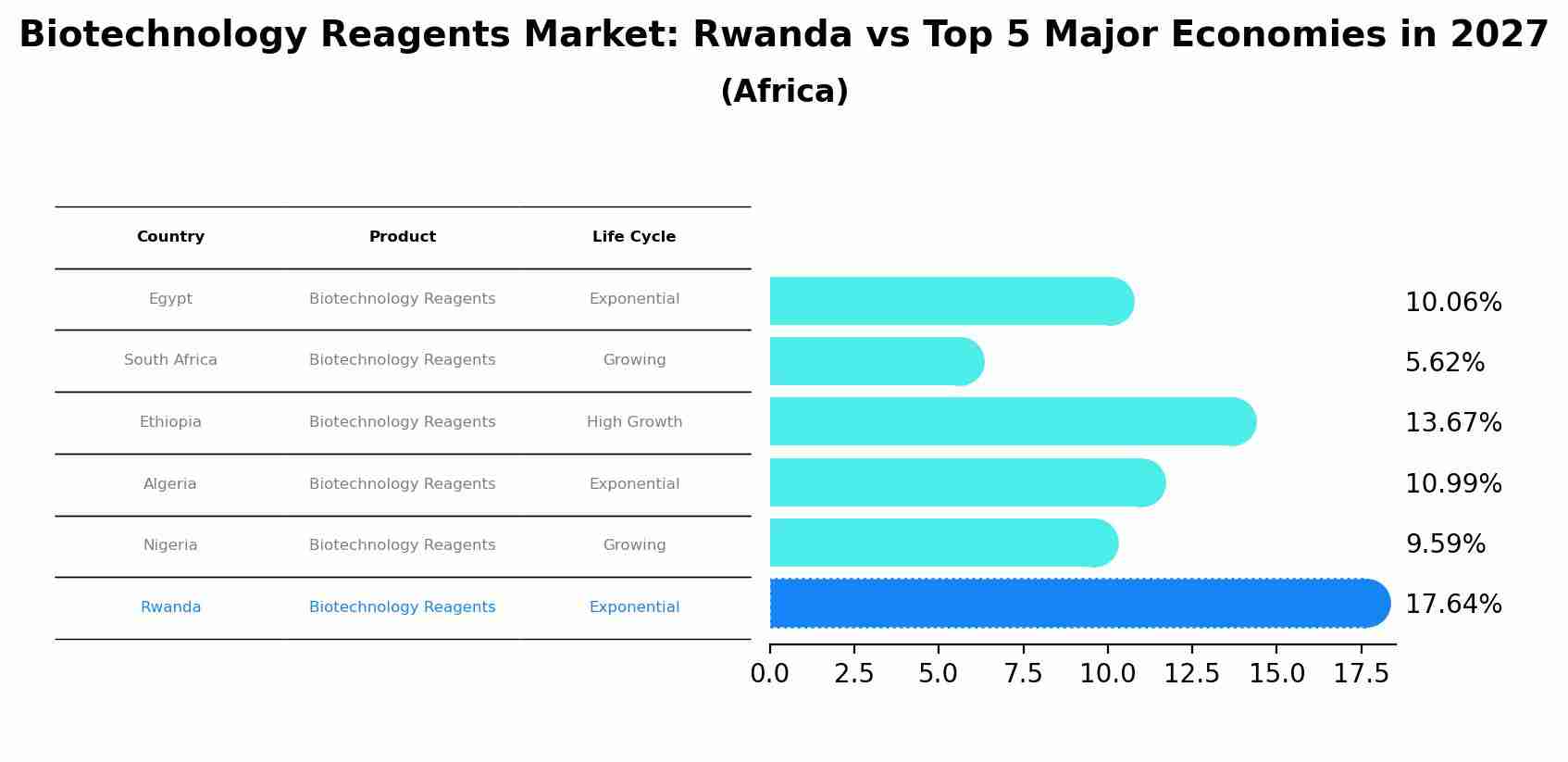 Biotechnology Reagents Market: Rwanda vs Top 5 Major Economies in 2027
(Africa)

| Country | Product | Life Cycle |
|---|---|---|
| Egypt | Biotechnology Reagents | Exponential |
| South Africa | Biotechnology Reagents | Growing |
| Ethiopia | Biotechnology Reagents | High Growth |
| Algeria | Biotechnology Reagents | Exponential |
| Nigeria | Biotechnology Reagents | Growing |
| Rwanda | Biotechnology Reagents | Exponential |

10.06%
5.62%
13.67%
10.99%
9.59%
17.64%

0.0 2.5 5.0 7.5 10.0 12.5 15.0 17.5